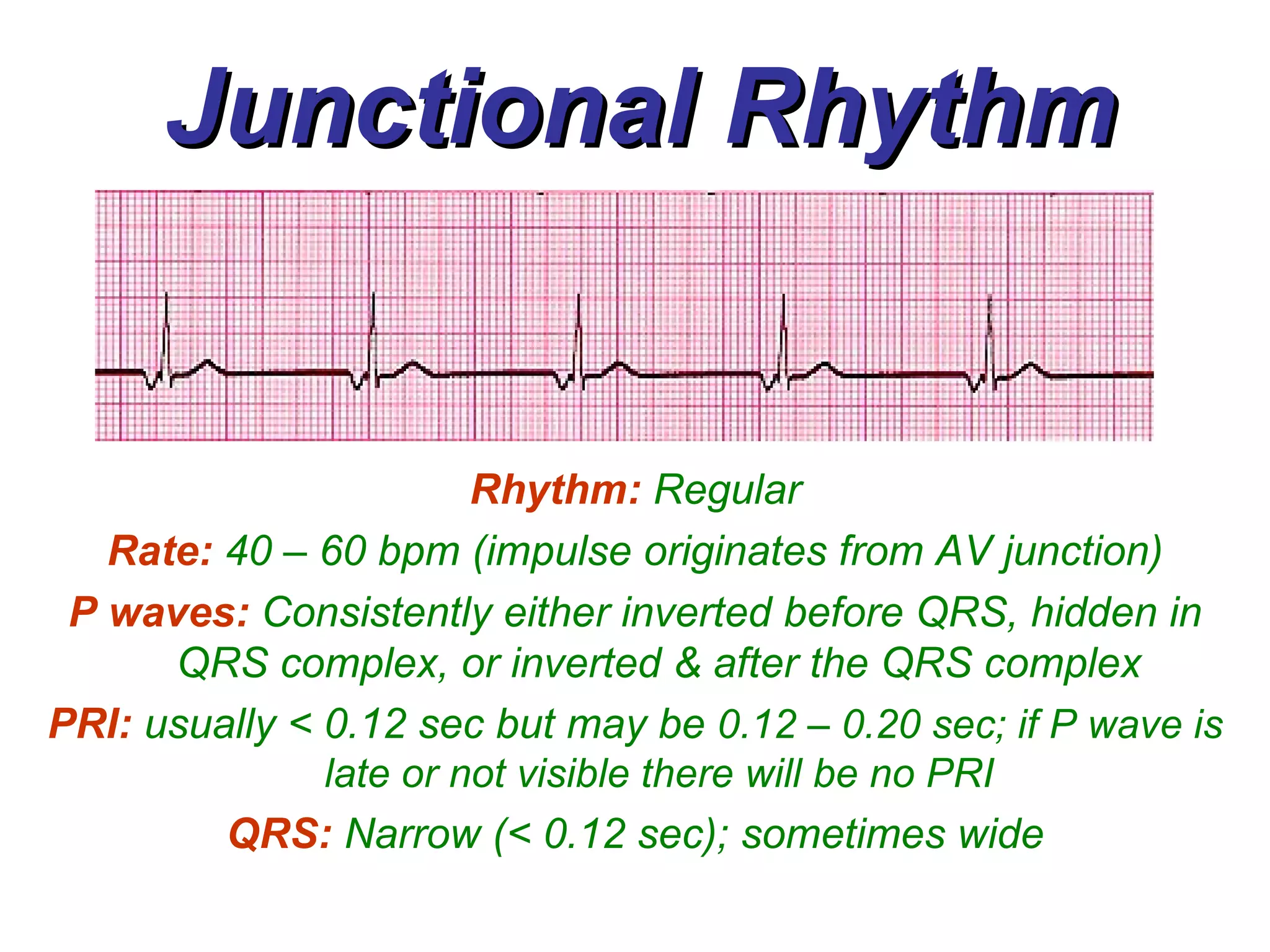 Junctional Rhythm

Rhythm: Regular

Rate: 40 – 60 bpm (impulse originates from AV junction)

P waves: Consistently either inverted before QRS, hidden in QRS complex, or inverted & after the QRS complex

PRI: usually < 0.12 sec but may be 0.12 – 0.20 sec; if P wave is late or not visible there will be no PRI

QRS: Narrow (< 0.12 sec); sometimes wide